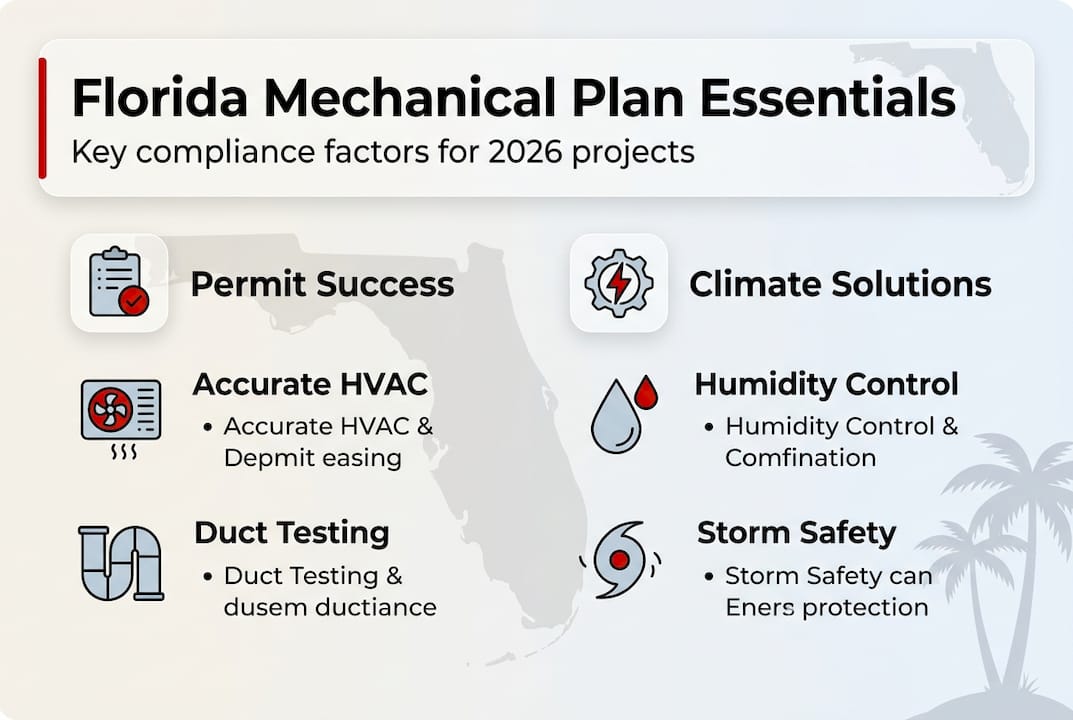 Florida Mechanical Plan Essentials
Key compliance factors for 2026 projects

Permit Success

Accurate HVAC
• Accurate HVAC & Depmit easing

Duct Testing
• Duct Testing & dusem ductiance

Climate Solutions

Humidity Control
• Humidity Control & Comfination

Storm Safety
• Storm Safety can Eners protection